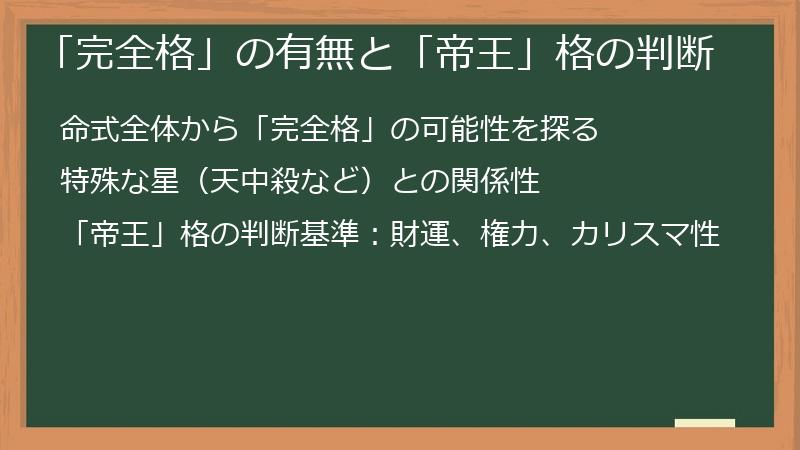 「完全格」の有無と「帝王」格の判断

命式全体から「完全格」の可能性を探る

特殊な星（天中殺など）との関係性

「帝王」格の判断基準：財運、権力、カリスマ性